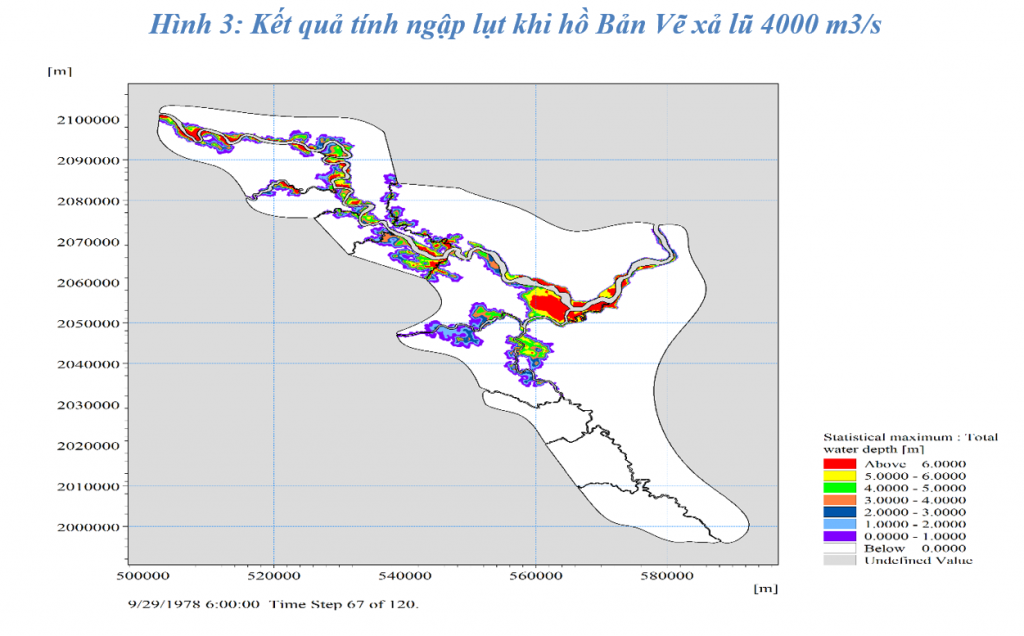 Hình 3: Kết quả tính ngập lụt khi hồ Bản Vẽ xả lũ 4000 m3/s

[m]

2100000
2090000
2080000
2070000
2060000
2050000
2040000
2030000
2020000
2010000
2000000

500000 520000 540000 560000 580000

[m]

9/29/1978 6:00:00 Time Step 67 of 120.

Statistical maximum : Total water depth [m]
Above 6.0000
5.0000 - 6.0000
4.0000 - 5.0000
3.0000 - 4.0000
2.0000 - 3.0000
1.0000 - 2.0000
0.0000 - 1.0000
Below 0.0000
Undefined Value